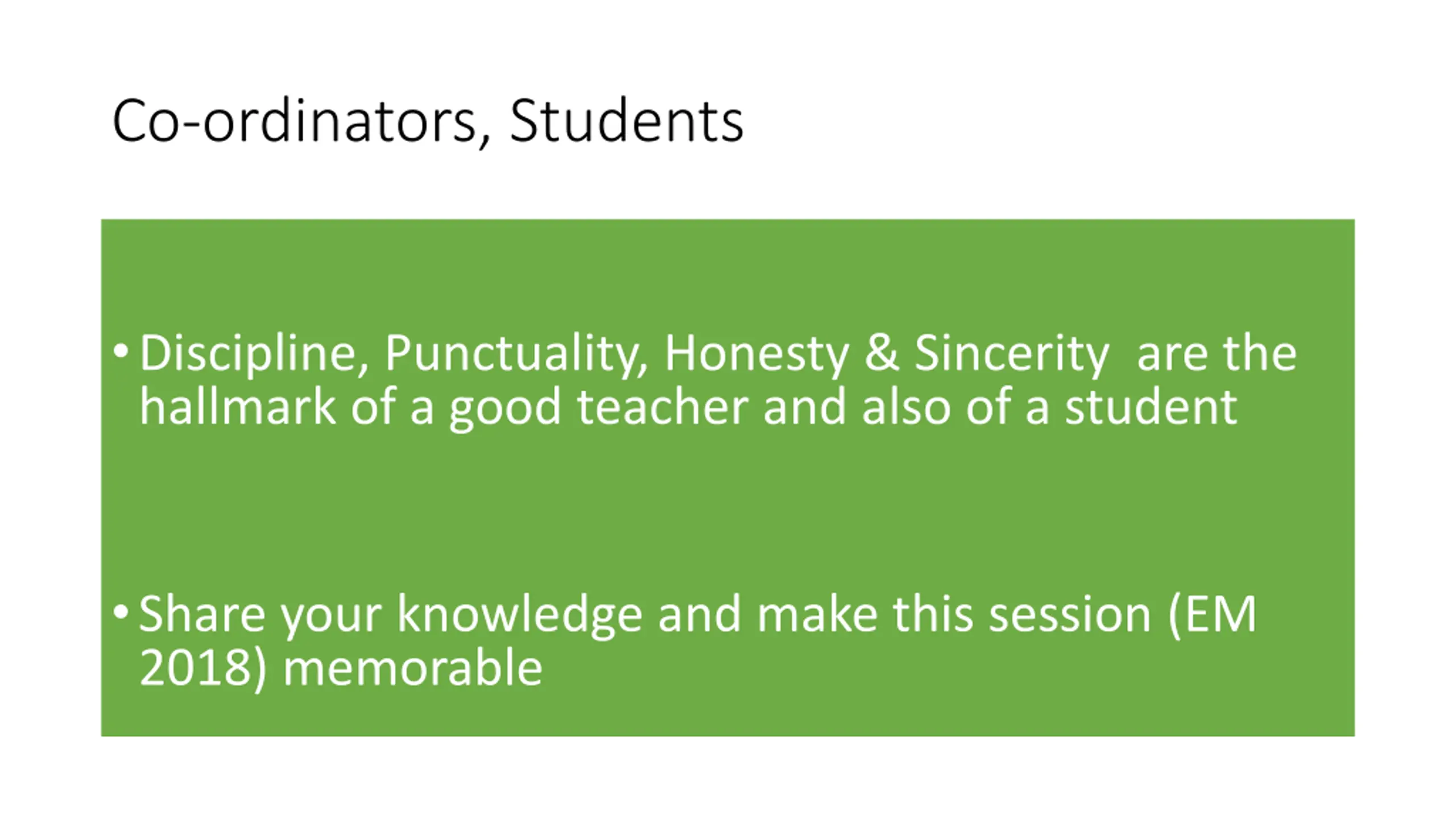 Co-ordinators, Students

• Discipline, Punctuality, Honesty & Sincerity are the hallmark of a good teacher and also of a student

• Share your knowledge and make this session (EM 2018) memorable